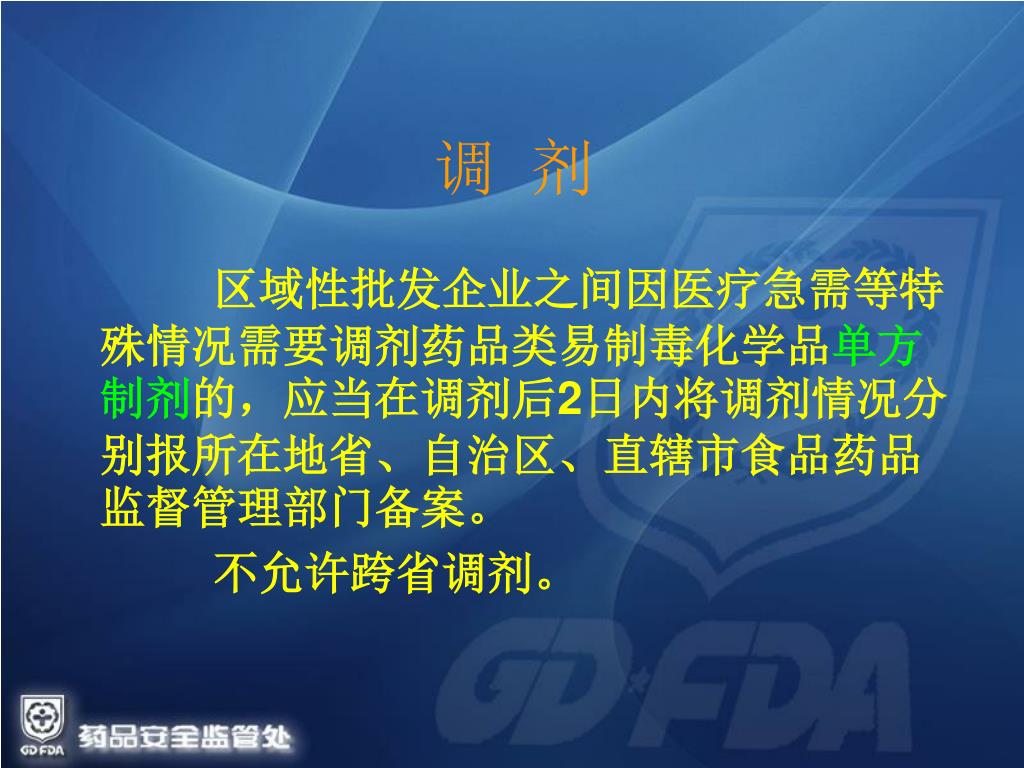 调 剂

区域性批发企业之间因医疗急需等特殊情况需要调剂药品类易制毒化学品单方制剂的，应当在调剂后2日内将调剂情况分别报所在地省、自治区、直辖市食品药品监督管理部门备案。

不允许跨省调剂。

GD FDA

GD FDA 药品安全监管处